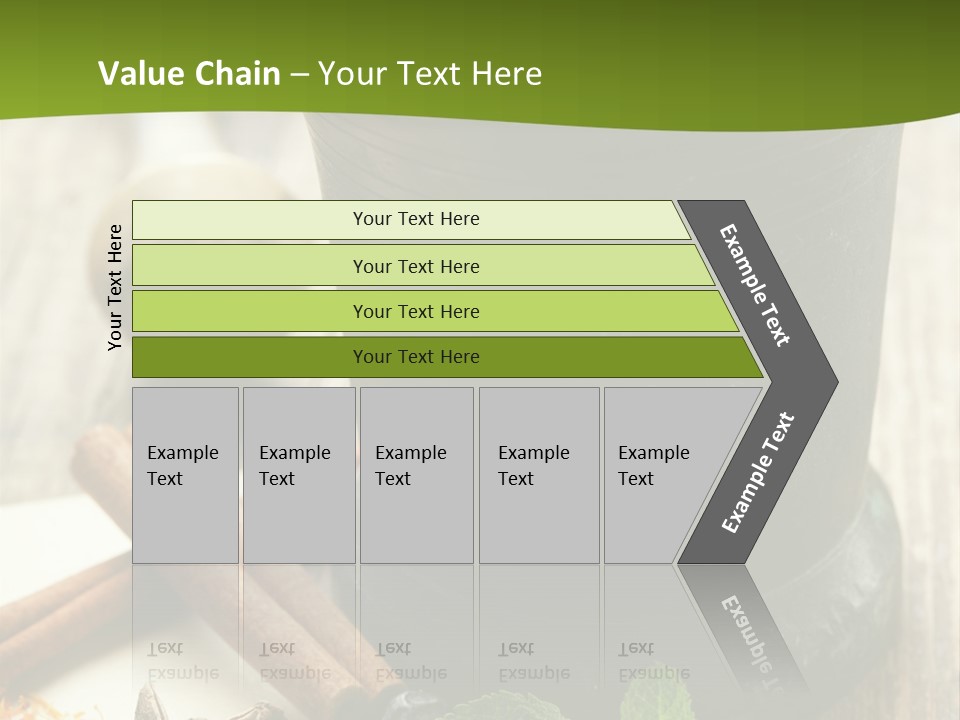 Value Chain – Your Text Here

Your Text Here

Your Text Here

Your Text Here

Your Text Here

Your Text Here

Example Text

Example Text

Example Text

Example Text

Example Text

Example Text

Example Text